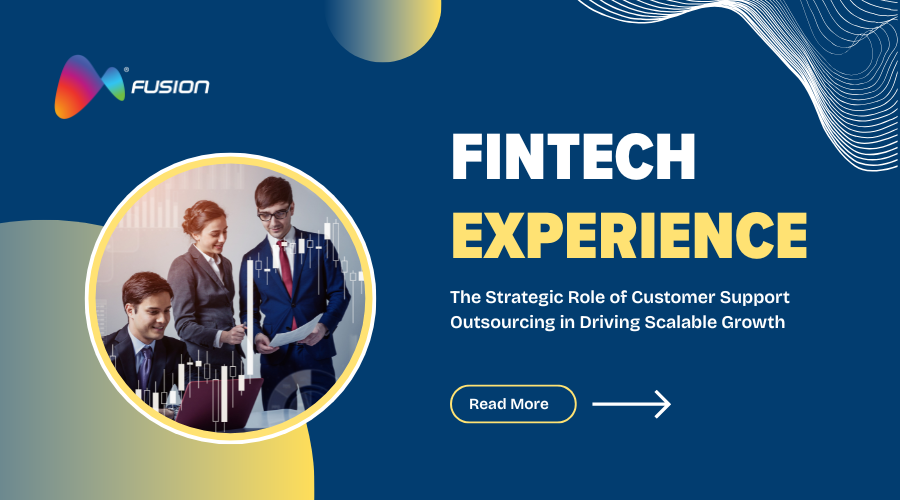 FUSION

FINTECH
EXPERIENCE

The Strategic Role of Customer Support Outsourcing in Driving Scalable Growth

Read More